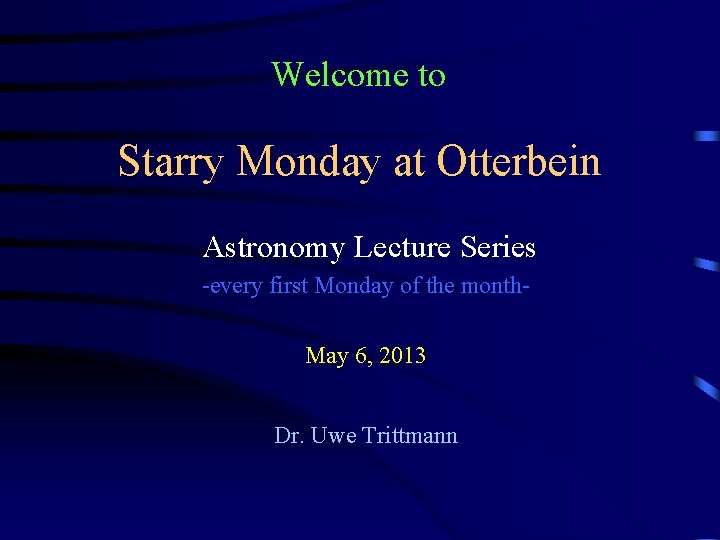 Welcome to

Starry Monday at Otterbein

Astronomy Lecture Series
-every first Monday of the month-

May 6, 2013

Dr. Uwe Trittmann